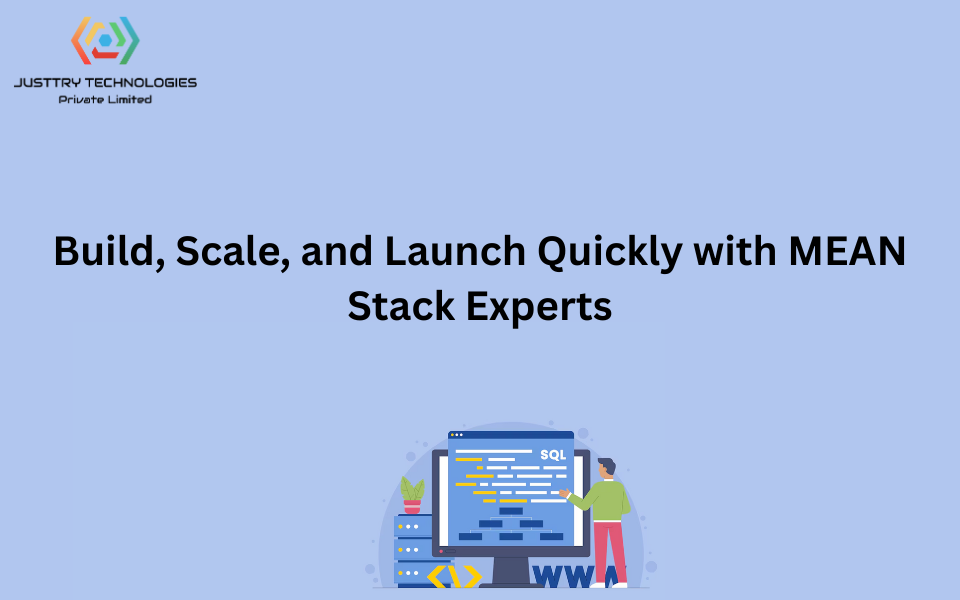 JUSTTRY TECHNOLOGIES
Private Limited

Build, Scale, and Launch Quickly with MEAN Stack Experts

SQL

WWW